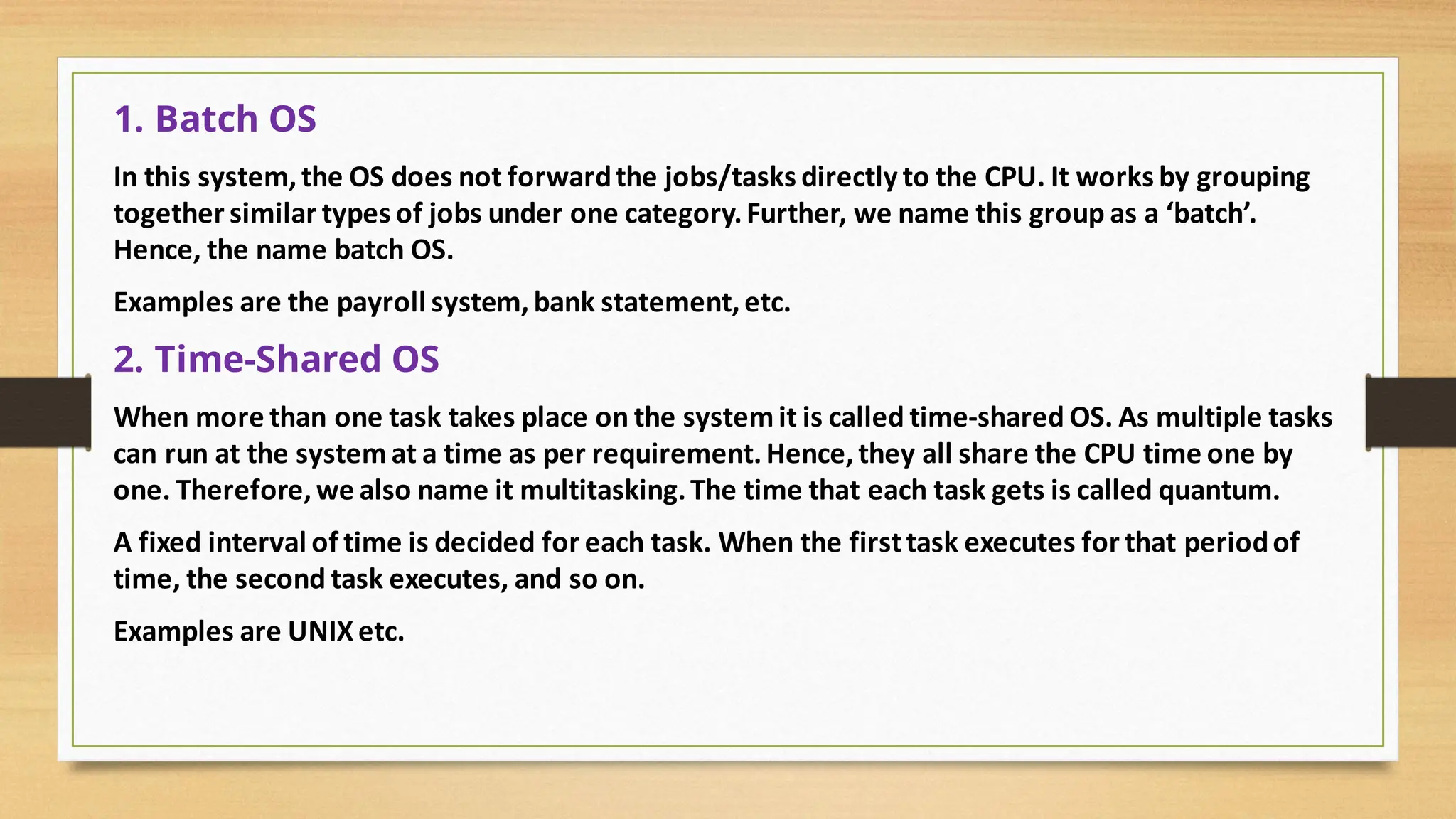 1. Batch OS

In this system, the OS does not forward the jobs/tasks directly to the CPU. It works by grouping together similar types of jobs under one category. Further, we name this group as a ‘batch’. Hence, the name batch OS.

Examples are the payroll system, bank statement, etc.

2. Time-Shared OS

When more than one task takes place on the system it is called time-shared OS. As multiple tasks can run at the system at a time as per requirement. Hence, they all share the CPU time one by one. Therefore, we also name it multitasking. The time that each task gets is called quantum.

A fixed interval of time is decided for each task. When the first task executes for that period of time, the second task executes, and so on.

Examples are UNIX etc.